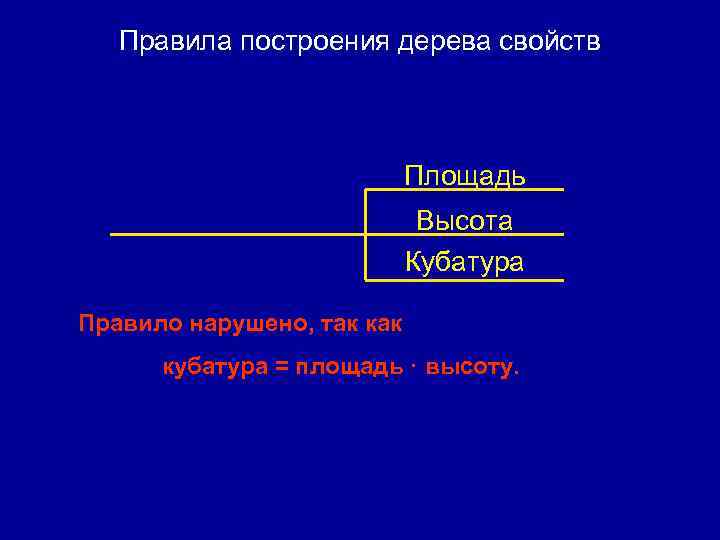 Правила построения дерева свойств

Площадь

Высота

Кубатура

Правило нарушено, так как

кубатура = площадь · высоту.